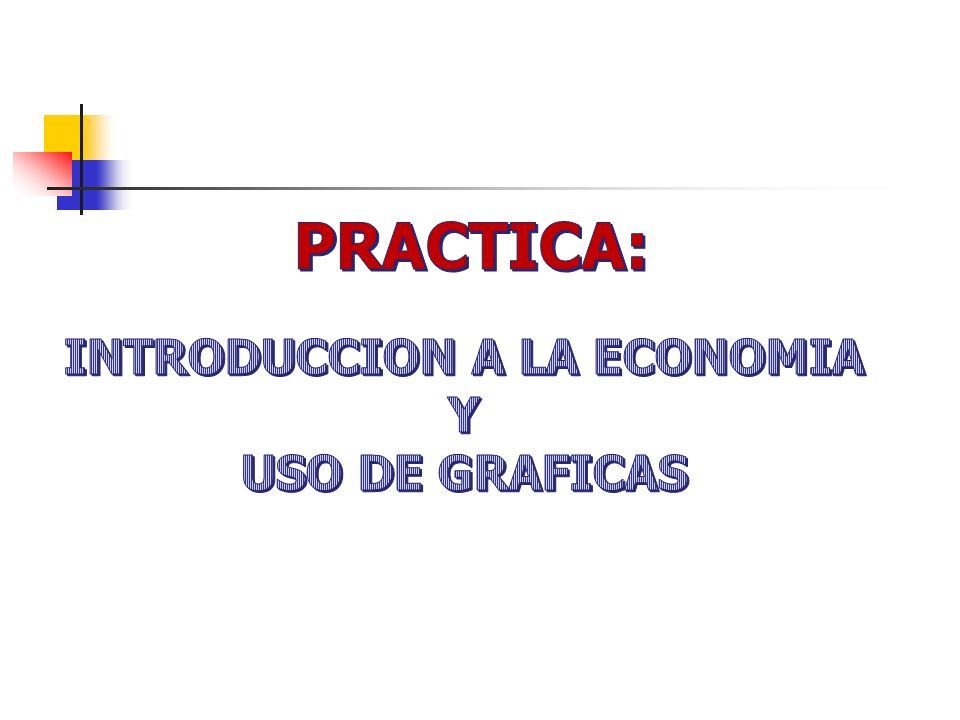 PRACTICA:

INTRODUCCION A LA ECONOMIA
Y
USO DE GRAFICAS